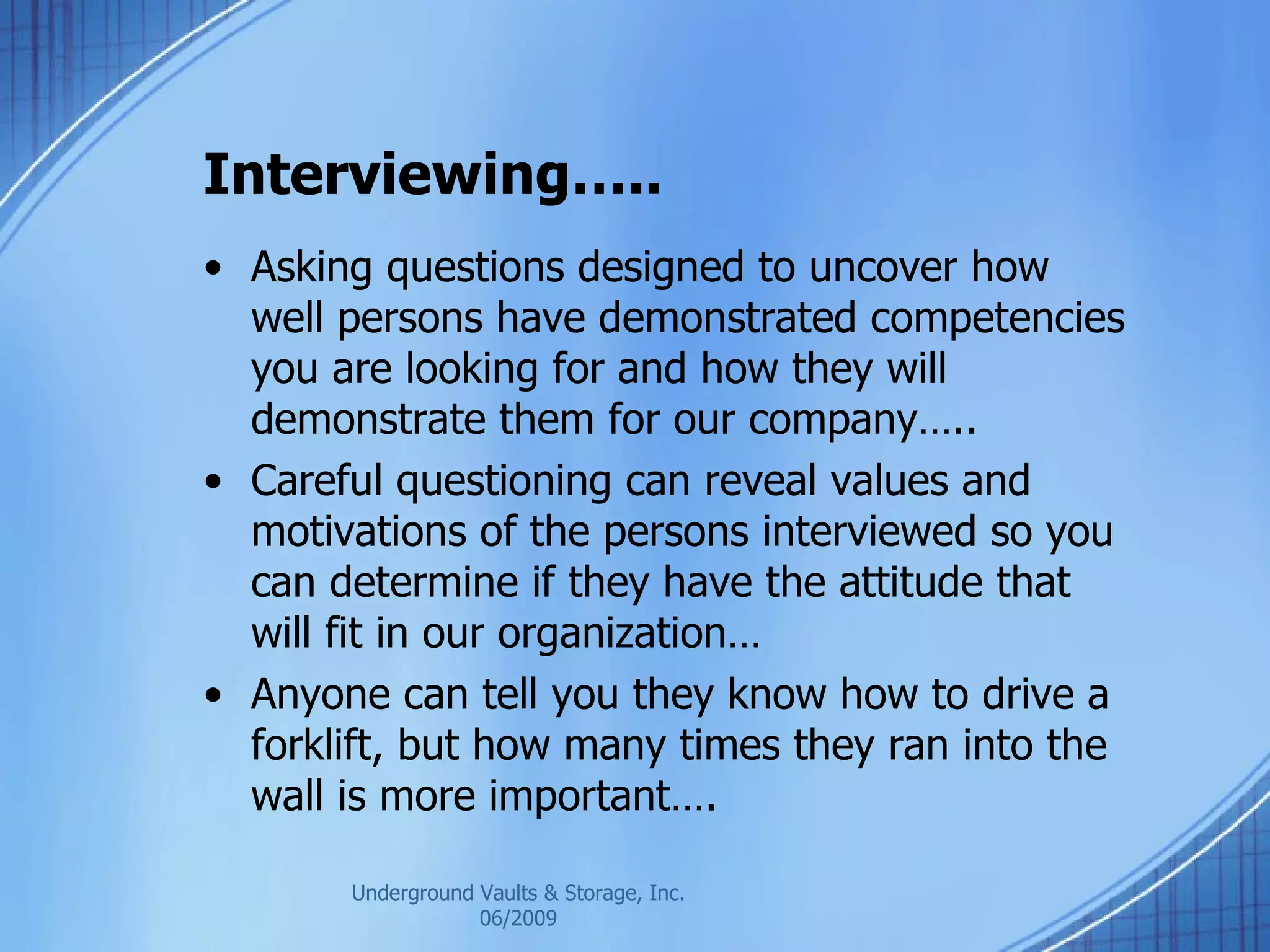 Interviewing…..

• Asking questions designed to uncover how well persons have demonstrated competencies you are looking for and how they will demonstrate them for our company…..
• Careful questioning can reveal values and motivations of the persons interviewed so you can determine if they have the attitude that will fit in our organization…
• Anyone can tell you they know how to drive a forklift, but how many times they ran into the wall is more important….

Underground Vaults & Storage, Inc.
06/2009